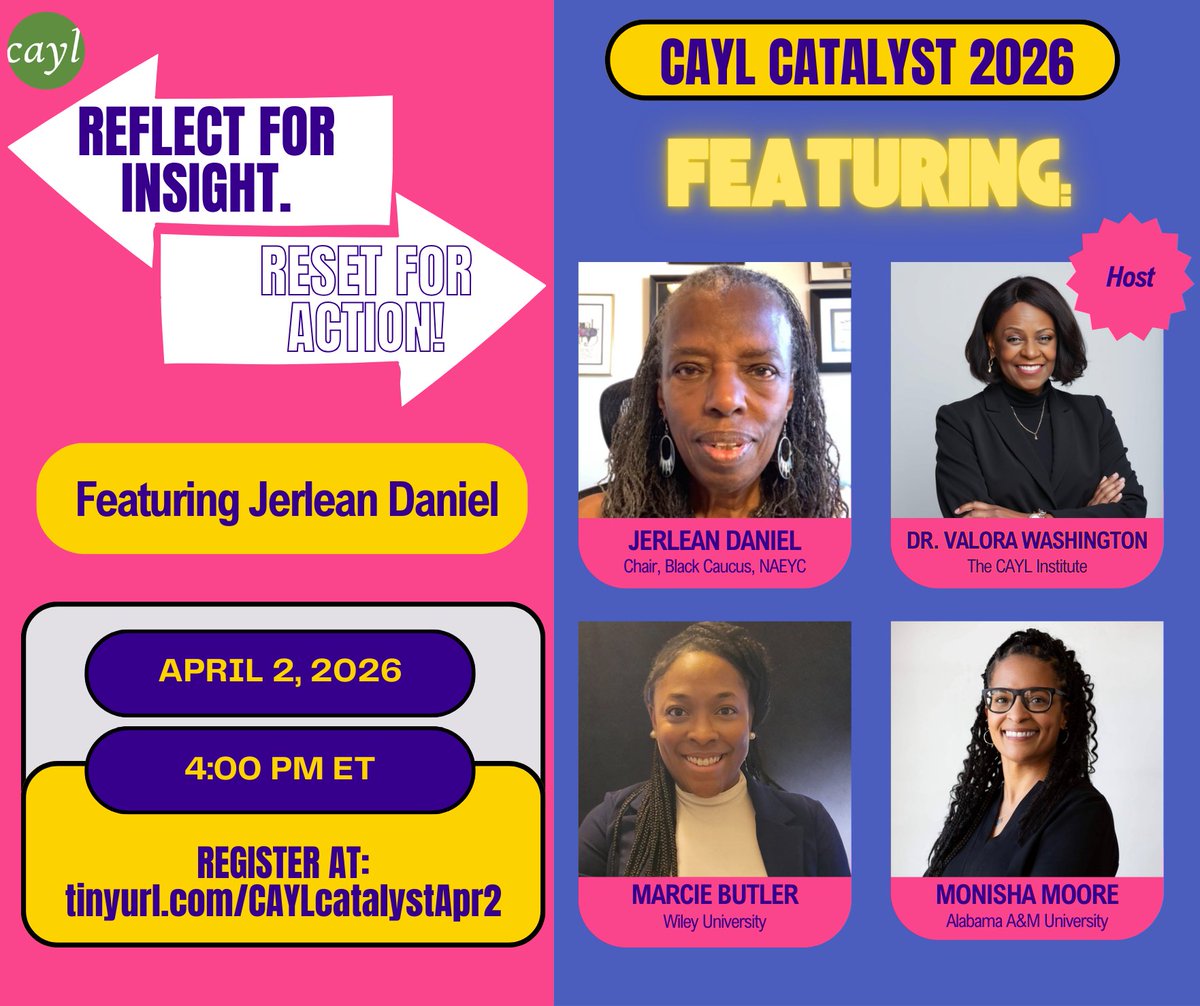 cayl

REFLECT FOR INSIGHT.

RESET FOR ACTION!

Featuring Jerlean Daniel

APRIL 2, 2026

4:00 PM ET

REGISTER AT: tinyurl.com/CAYLcatalystApr2

CAYL CATALYST 2026

FEATURING:

Host

JERLEAN DANIEL
Chair, Black Caucus, NAEYC

DR. VALORA WASHINGTON
The CAYL Institute

MARCIE BUTLER
Wiley University

MONISHA MOORE
Alabama A&M University